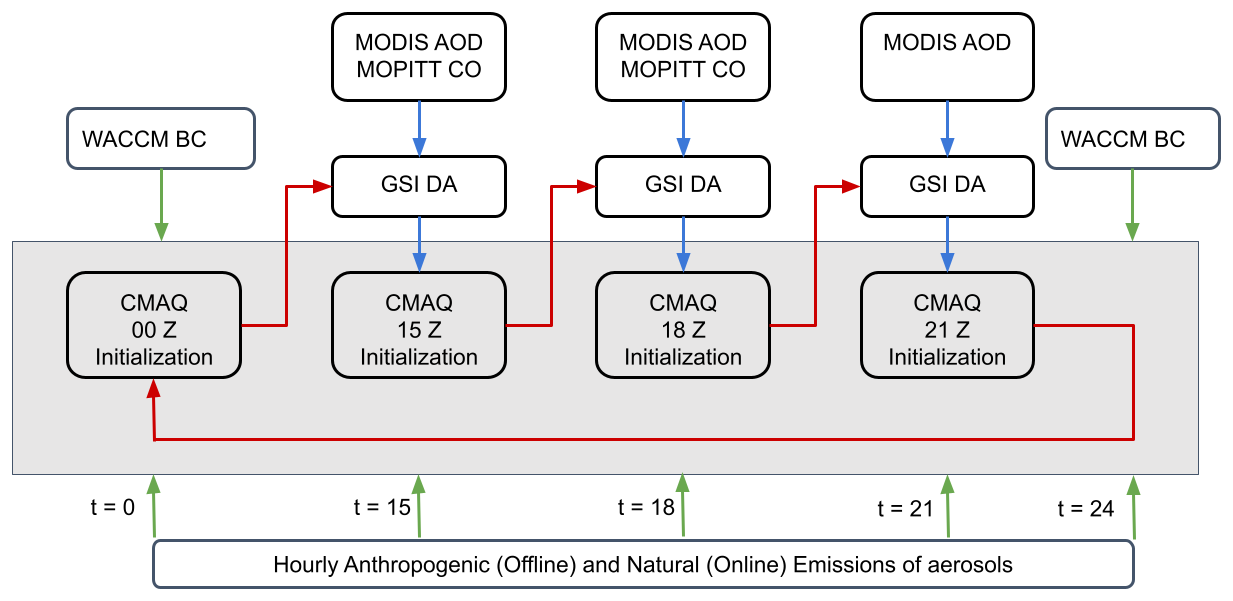 MODIS AOD
MOPITT CO

MODIS AOD
MOPITT CO

MODIS AOD

WACCM BC

GSI DA

GSI DA

GSI DA

WACCM BC

CMAQ
00 Z
Initialization

CMAQ
15 Z
Initialization

CMAQ
18 Z
Initialization

CMAQ
21 Z
Initialization

t = 0

t = 15

t = 18

t = 21

t = 24

Hourly Anthropogenic (Offline) and Natural (Online) Emissions of aerosols